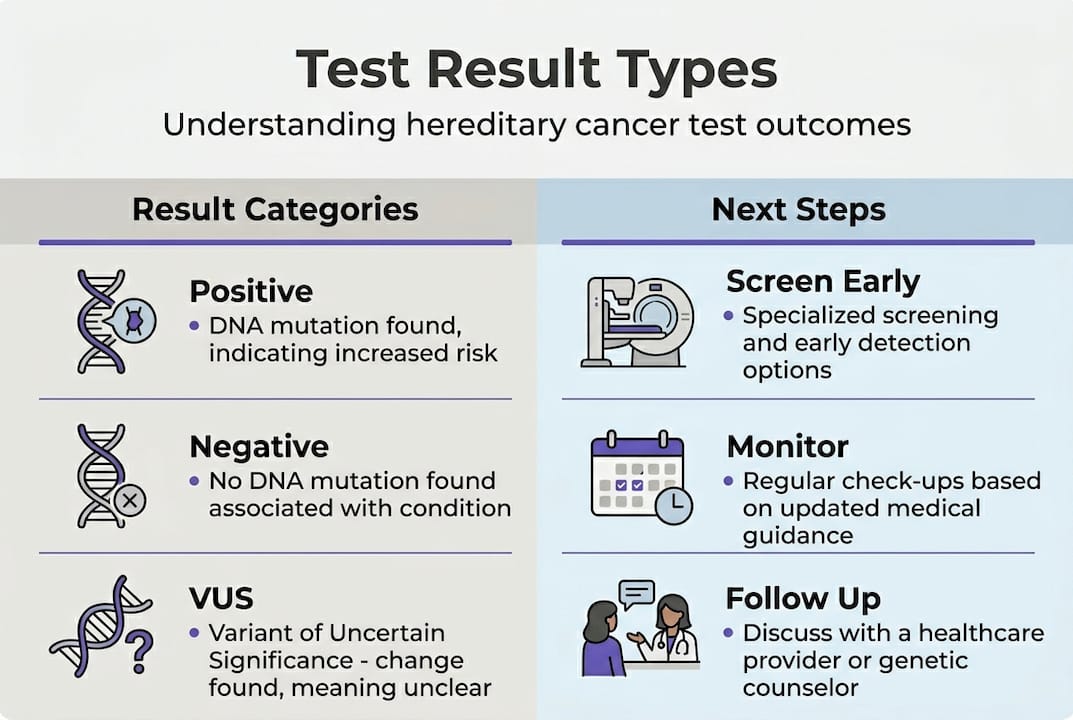 Test Result Types
Understanding hereditary cancer test outcomes

Result Categories

Positive
• DNA mutation found, indicating increased risk

Negative
• No DNA mutation found associated with condition

VUS
• Variant of Uncertain Significance - change found, meaning unclear

Next Steps

Screen Early
• Specialized screening and early detection options

Monitor
• Regular check-ups based on updated medical guidance

Follow Up
• Discuss with a healthcare provider or genetic counselor